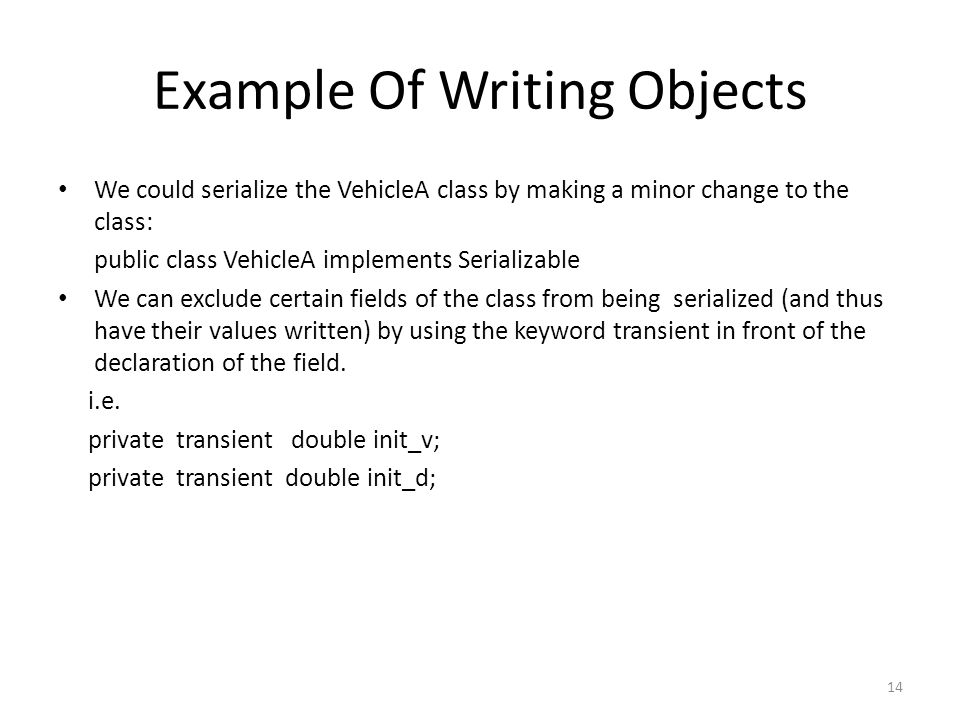 Example Of Writing Objects

• We could serialize the VehicleA class by making a minor change to the class:

public class VehicleA implements Serializable

• We can exclude certain fields of the class from being serialized (and thus have their values written) by using the keyword transient in front of the declaration of the field.

i.e.

private transient double init_v;

private transient double init_d;

14